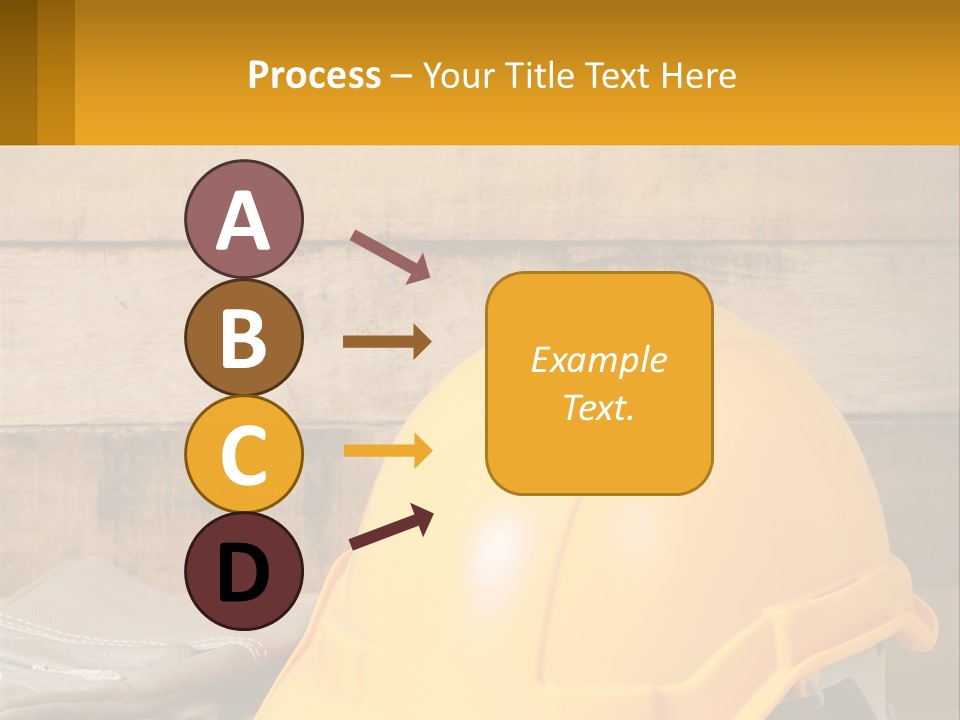 Process – Your Title Text Here

A

B

C

D

Example Text.